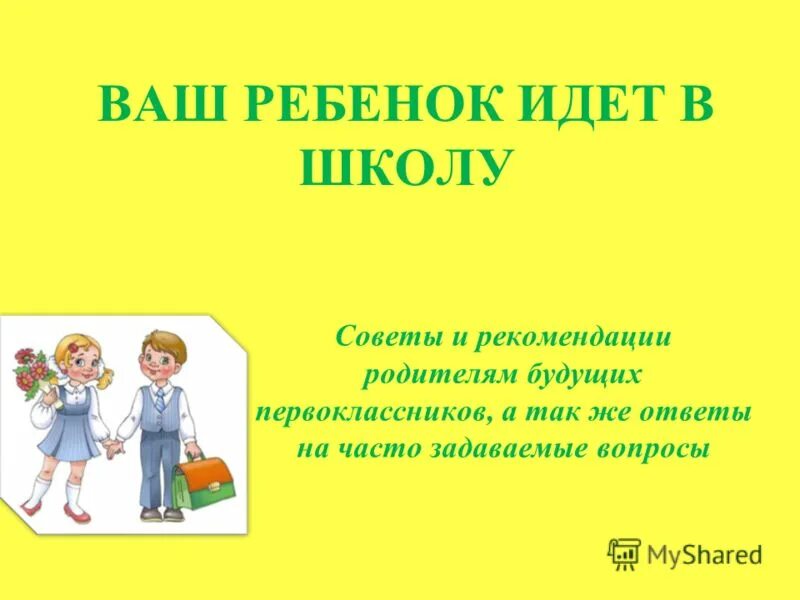 ВАШ РЕБЕНОК ИДЕТ В ШКОЛУ

Советы и рекомендации родителям будущих первоклассников, а так же ответы на часто задаваемые вопросы

MyShared